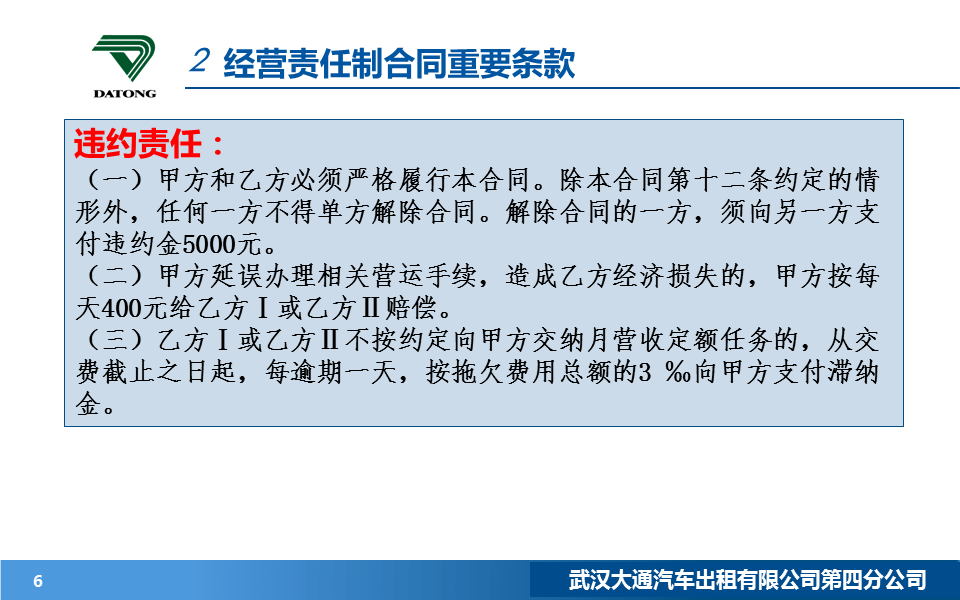 DATONG

2 经营责任制合同重要条款

违约责任：
（一）甲方和乙方必须严格履行本合同。除本合同第十二条约定的情形外，任何一方不得单方解除合同。解除合同的一方，须向另一方支付违约金5000元。
（二）甲方延误办理相关营运手续，造成乙方经济损失的，甲方按每天400元给乙方Ⅰ或乙方Ⅱ赔偿。
（三）乙方Ⅰ或乙方Ⅱ不按约定向甲方交纳月营收定额任务的，从交费截止之日起，每逾期一天，按拖欠费用总额的3 ‰向甲方支付滞纳金。

6

武汉大通汽车出租有限公司第四分公司